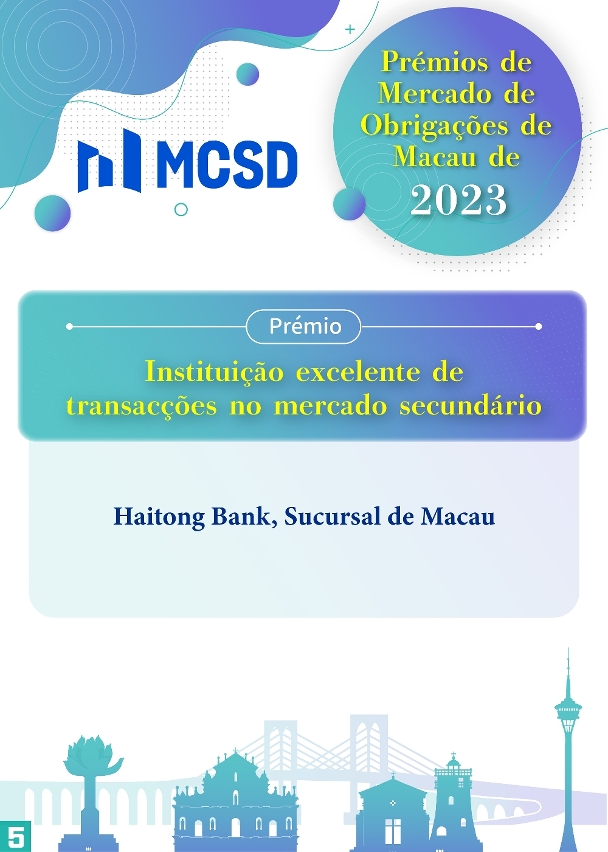 MCSD

Prémios de Mercado de Obrigações de Macau de 2023

Prémio

Instituição excelente de transacções no mercado secundário

Haitong Bank, Sucursal de Macau

5